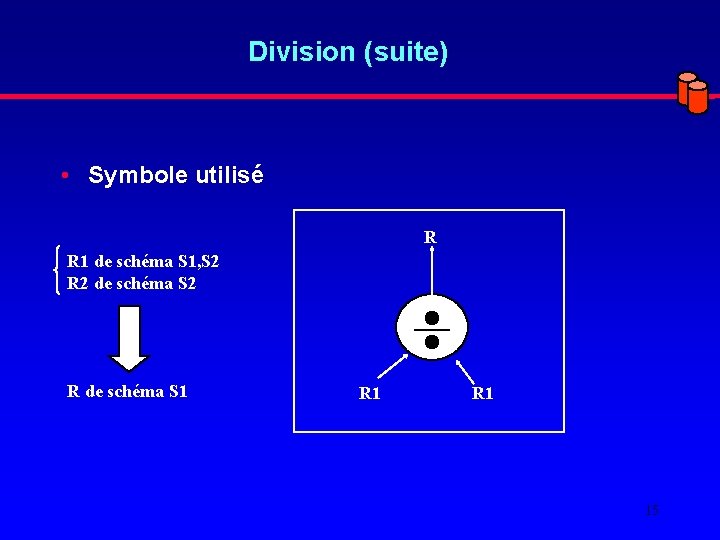 Division (suite)

• Symbole utilisé

R1 de schéma S1,S2
R2 de schéma S2

R de schéma S1

R

$\div$

R1

R1

15